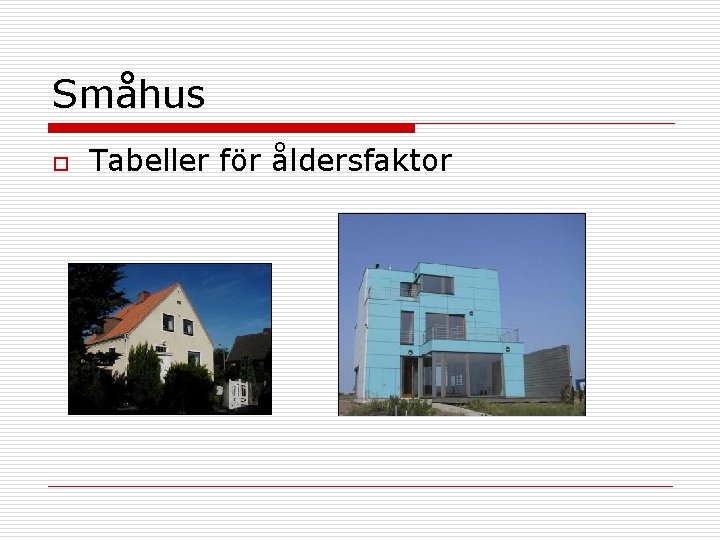 Småhus

Tabeller för åldersfaktor